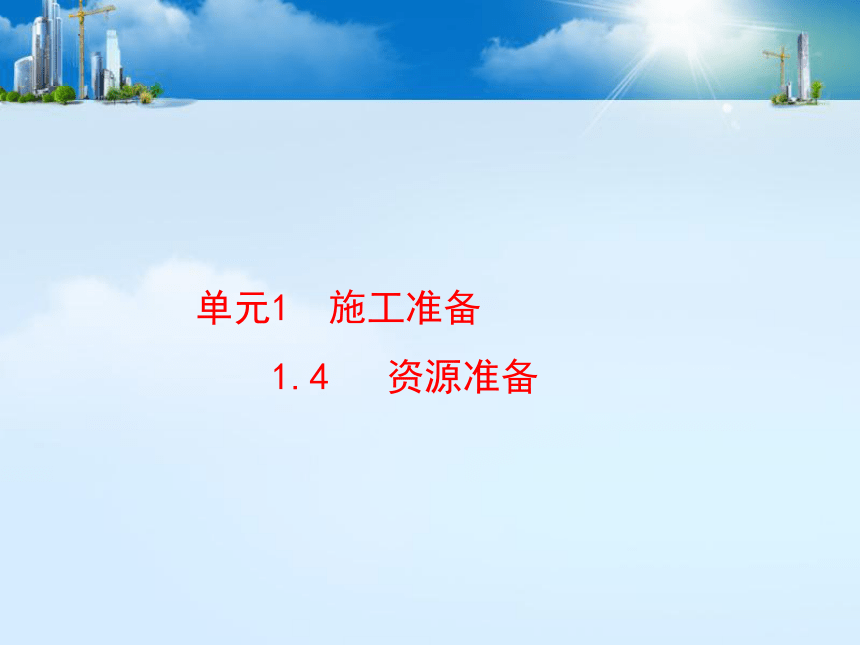 单元1　施工准备

1.4　资源准备